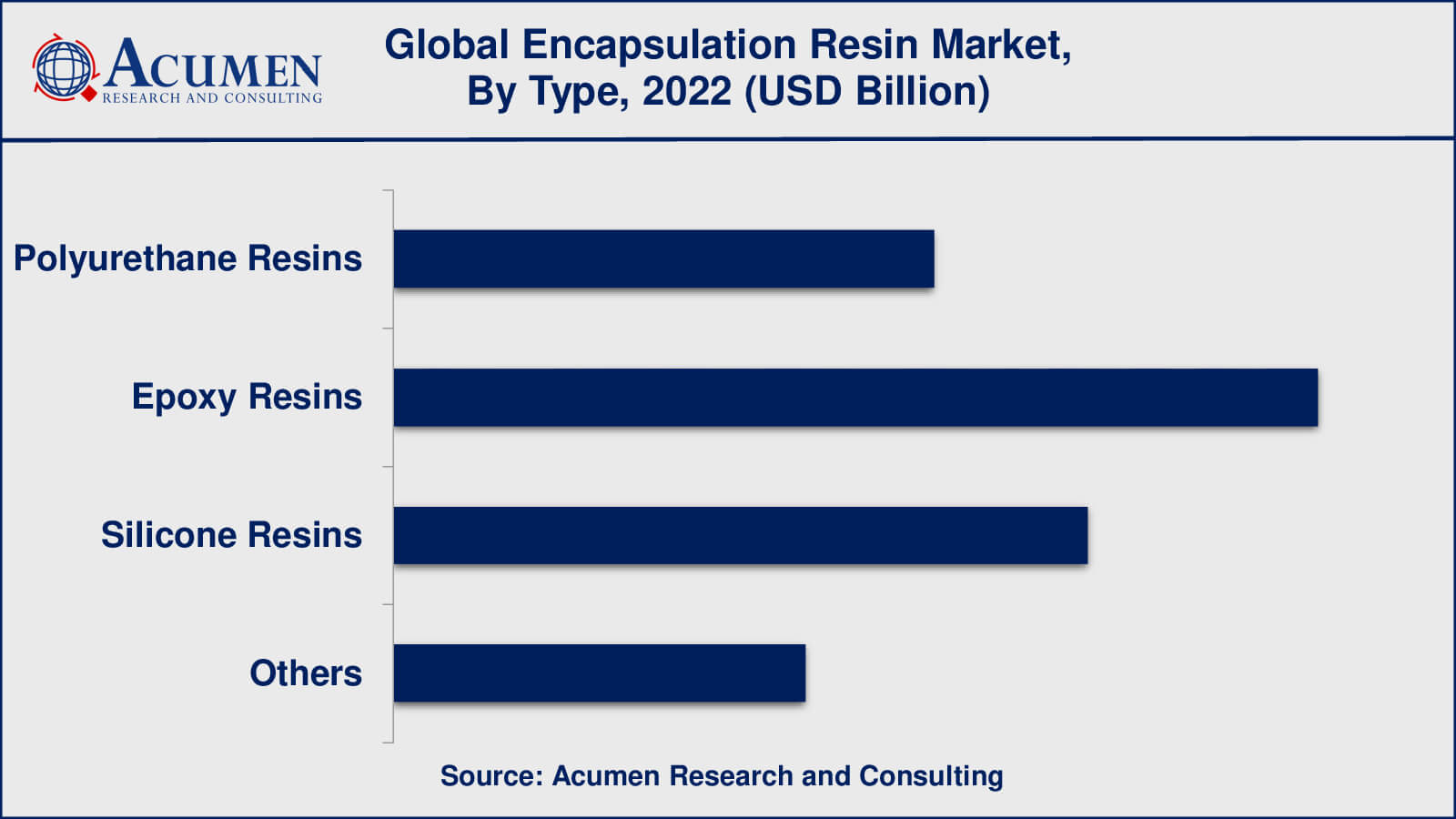 ACUMEN
RESEARCH AND CONSULTING

Global Encapsulation Resin Market, By Type, 2022 (USD Billion)

Polyurethane Resins

Epoxy Resins

Silicone Resins

Others

Source: Acumen Research and Consulting